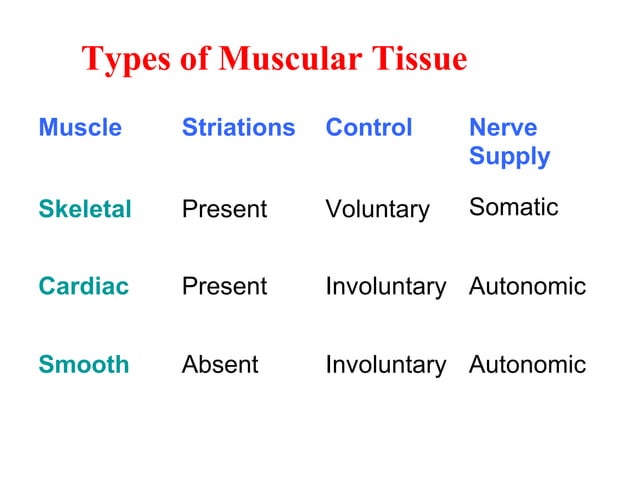 Types of Muscular Tissue

| Muscle | Striations | Control | Nerve Supply |
|---|---|---|---|
| Skeletal | Present | Voluntary | Somatic |
| Cardiac | Present | Involuntary | Autonomic |
| Smooth | Absent | Involuntary | Autonomic |